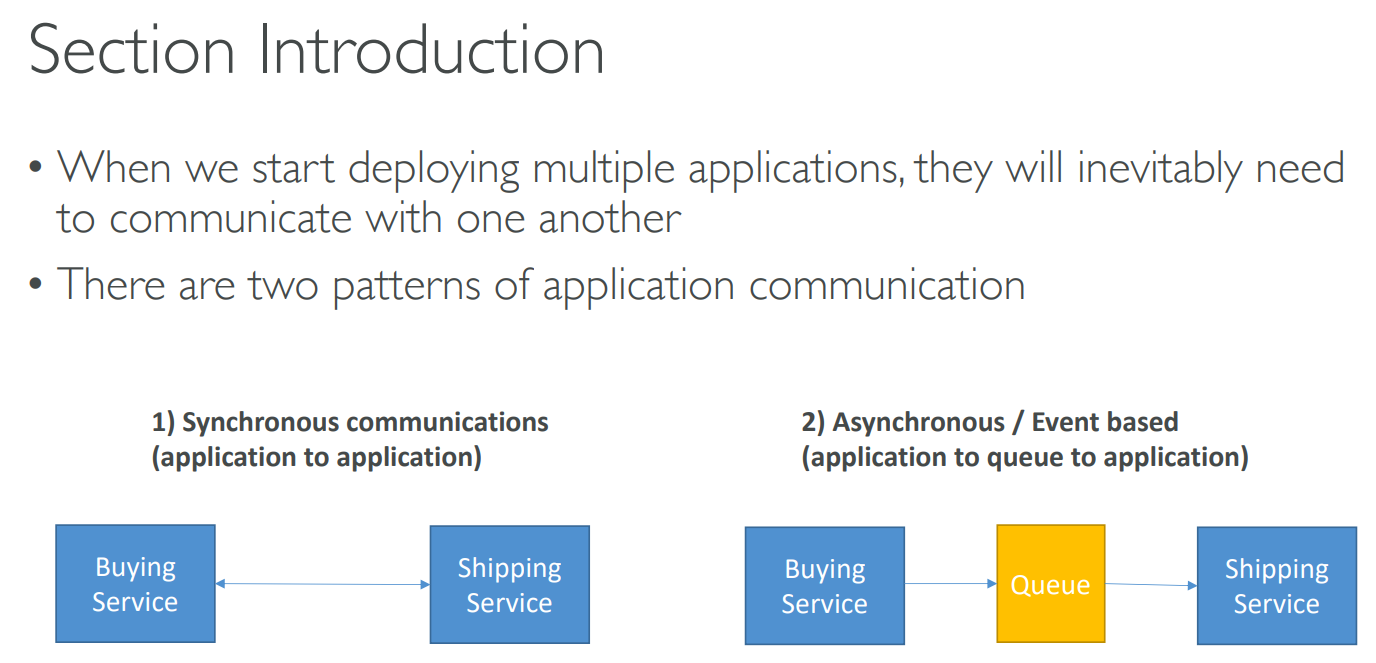 Section Introduction

• When we start deploying multiple applications, they will inevitably need to communicate with one another

• There are two patterns of application communication

1) Synchronous communications (application to application)

Buying Service

Shipping Service

2) Asynchronous / Event based (application to queue to application)

Buying Service

Queue

Shipping Service